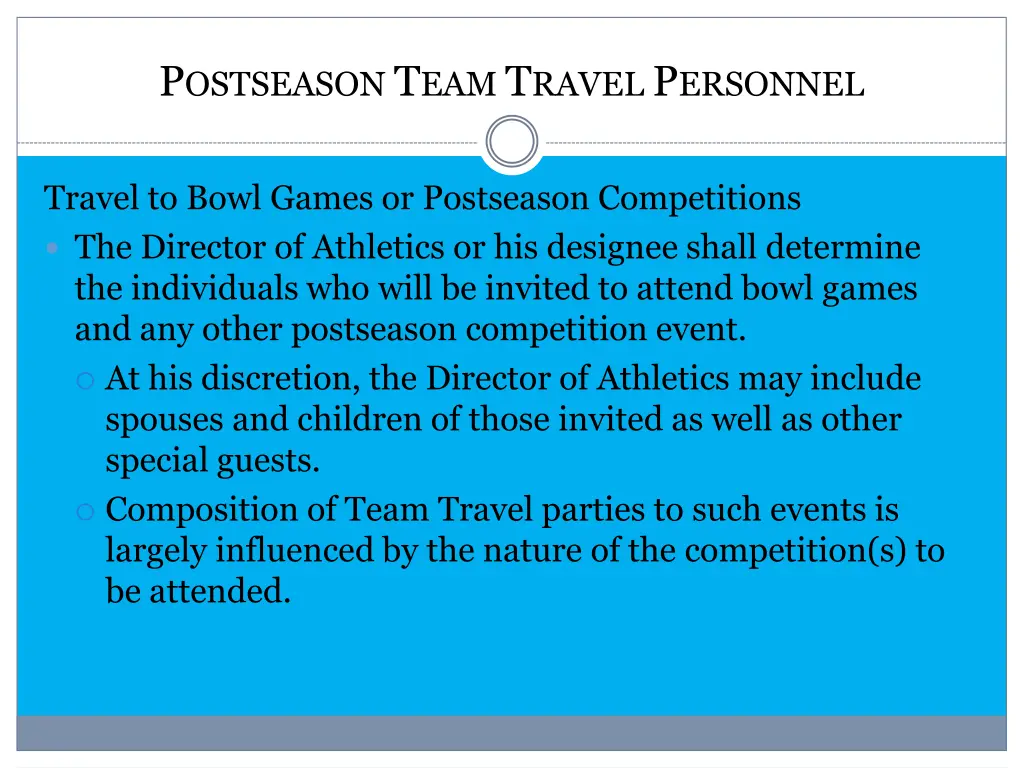 POSTSEASON TEAM TRAVEL PERSONNEL

Travel to Bowl Games or Postseason Competitions

The Director of Athletics or his designee shall determine the individuals who will be invited to attend bowl games and any other postseason competition event.

At his discretion, the Director of Athletics may include spouses and children of those invited as well as other special guests.

Composition of Team Travel parties to such events is largely influenced by the nature of the competition(s) to be attended.